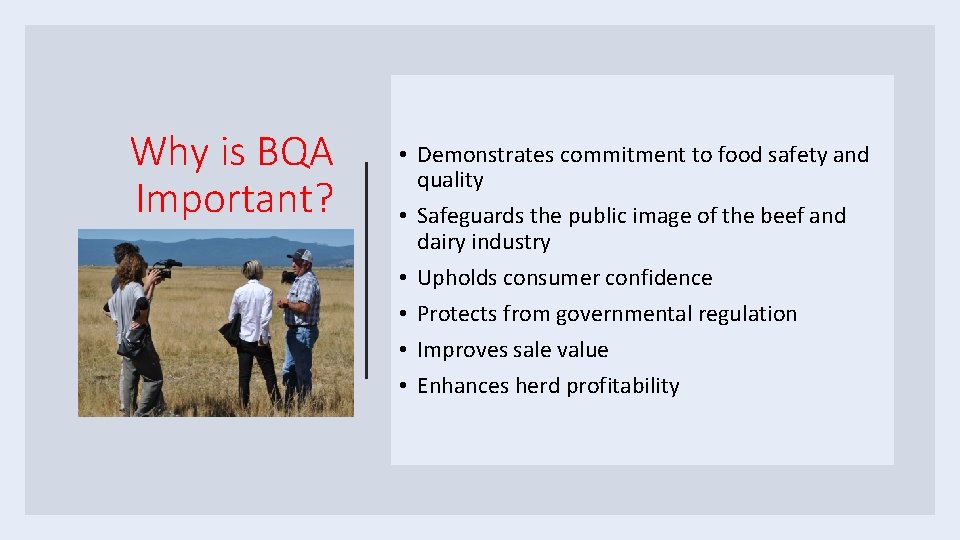 Why is BQA Important?

• Demonstrates commitment to food safety and quality
• Safeguards the public image of the beef and dairy industry
• Upholds consumer confidence
• Protects from governmental regulation
• Improves sale value
• Enhances herd profitability